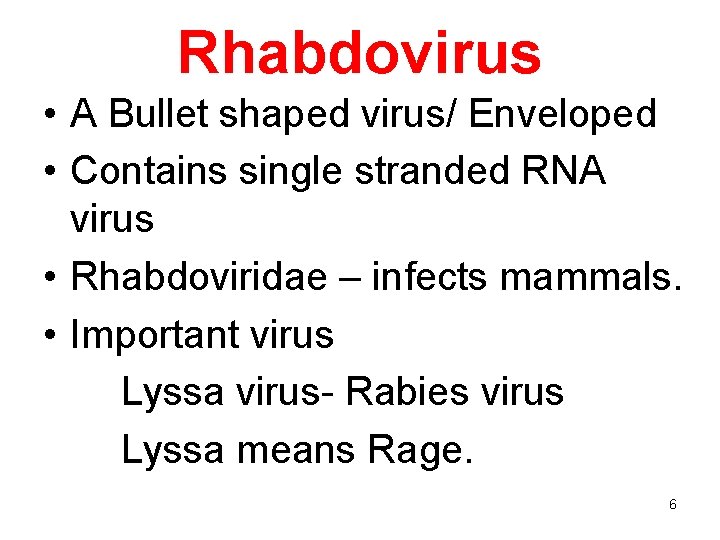 Rhabdovirus

• A Bullet shaped virus/ Enveloped
• Contains single stranded RNA virus
• Rhabdoviridae – infects mammals.
• Important virus

Lyssa virus- Rabies virus

Lyssa means Rage.

6